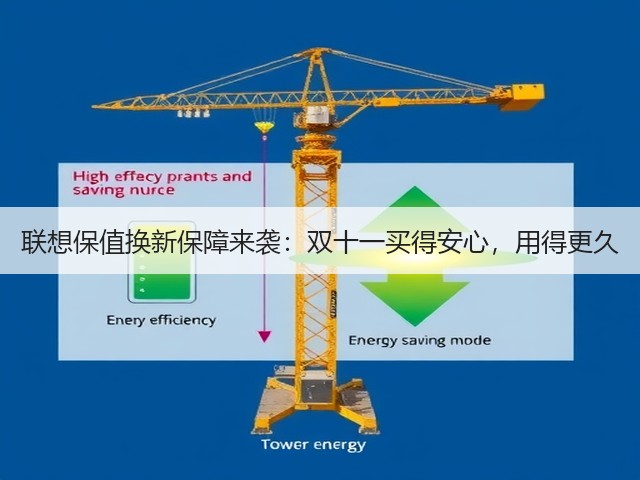 High effecy prants and saving nurce

联想保值换新保障来袭：双十一买得安心，用得更久

Enery efficiency

Energy saving mode

Tower energy